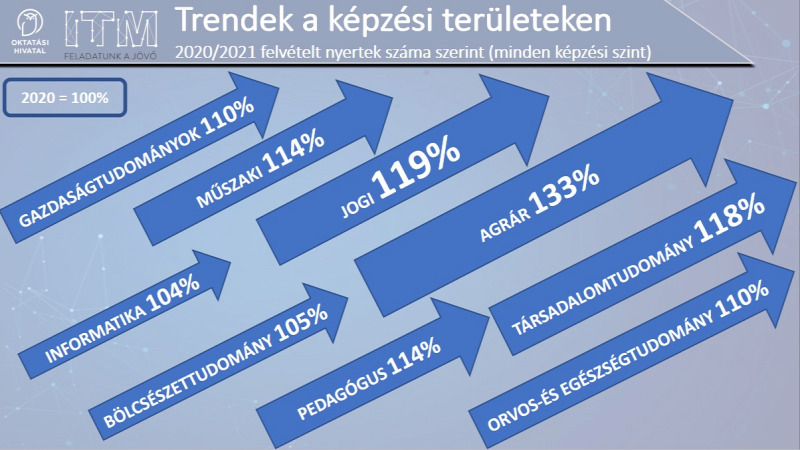 OKTATÁSI HIVATAL

ITM FELADATUNK A JÖVŐ

Trendek a képzési területeken

2020/2021 felvételt nyertek száma szerint (minden képzési szint)

2020 = 100%

GAZDASÁGTUDOMÁNYOK 110%

MŰSZAKI 114%

JOGI 119%

AGRÁR 133%

INFORMATIKA 104%

BÖLCSÉSZETTUDOMÁNY 105%

PEDAGÓGUS 114%

TÁRSADALOMTUDOMÁNY 118%

ORVOS-ÉS EGÉSZSÉGTUDOMÁNY 110%